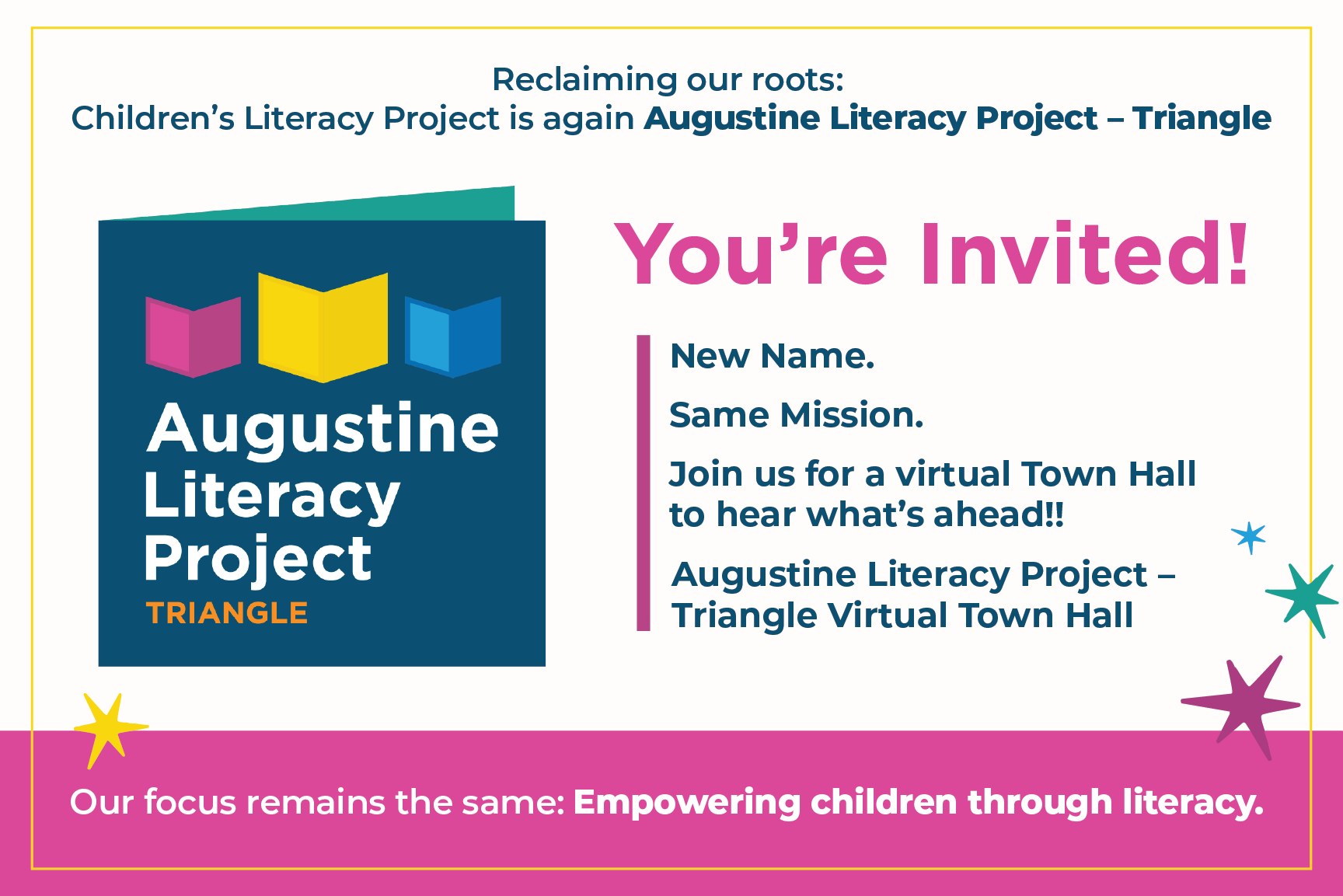 Reclaiming our roots:
Children's Literacy Project is again Augustine Literacy Project – Triangle

Augustine Literacy Project TRIANGLE

You're Invited!

New Name.

Same Mission.

Join us for a virtual Town Hall to hear what's ahead!!

Augustine Literacy Project – Triangle Virtual Town Hall

Our focus remains the same: Empowering children through literacy.